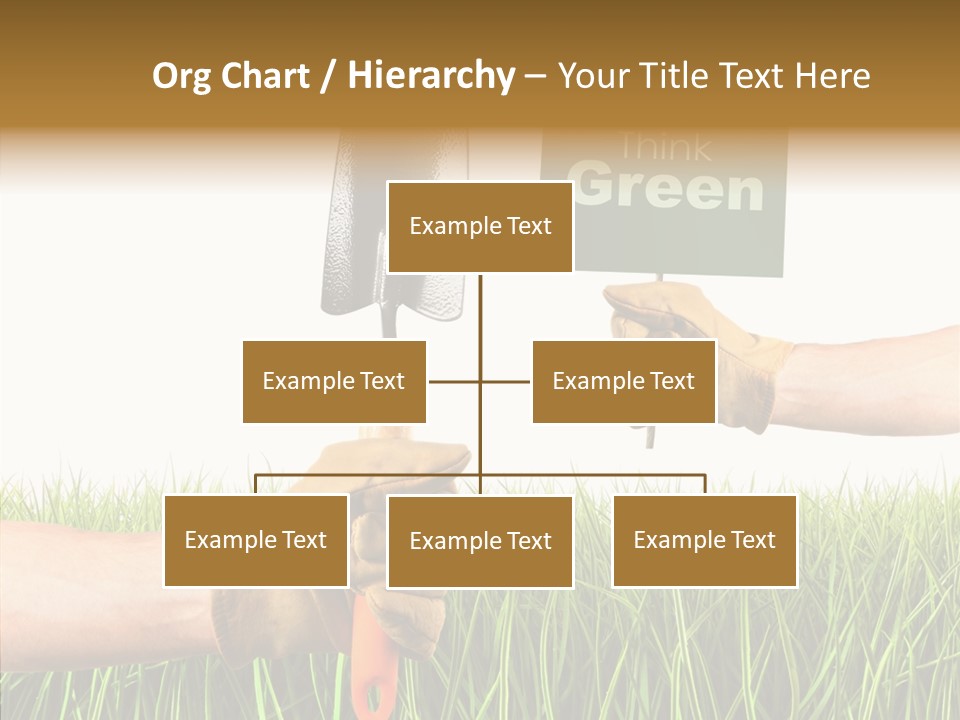 Org Chart / Hierarchy – Your Title Text Here

Think
Green

Example Text

Example Text

Example Text

Example Text

Example Text

Example Text